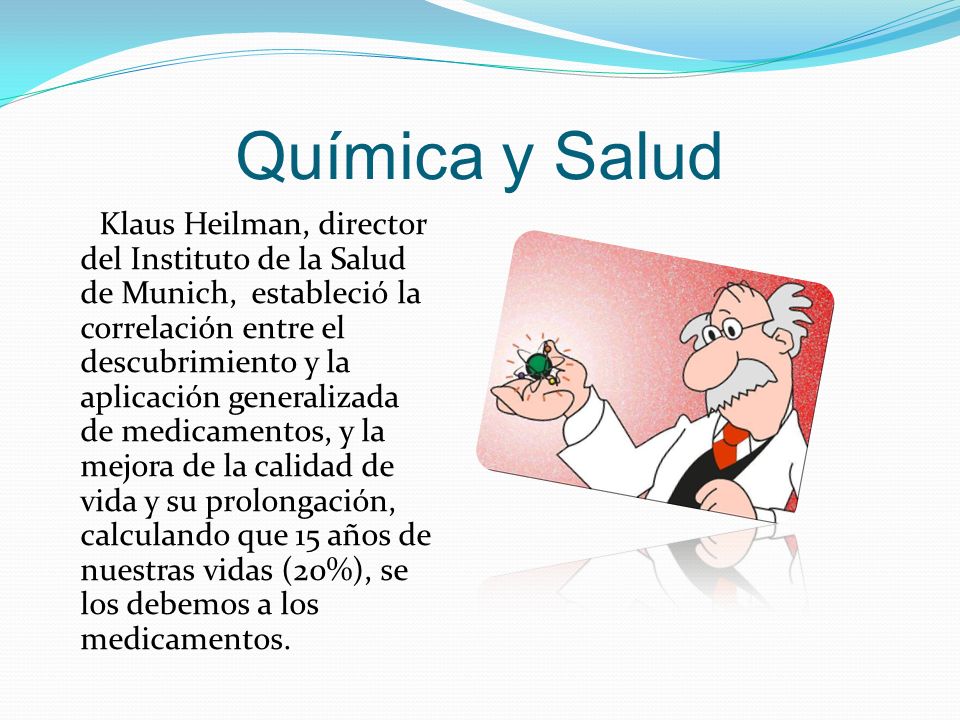 Química y Salud

Klaus Heilman, director del Instituto de la Salud de Munich, estableció la correlación entre el descubrimiento y la aplicación generalizada de medicamentos, y la mejora de la calidad de vida y su prolongación, calculando que 15 años de nuestras vidas (20%), se los debemos a los medicamentos.